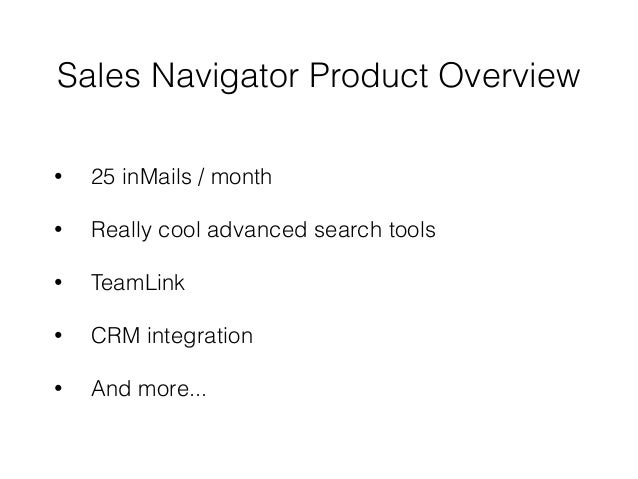 Sales Navigator Product Overview

• 25 inMails / month

• Really cool advanced search tools

• TeamLink

• CRM integration

• And more...